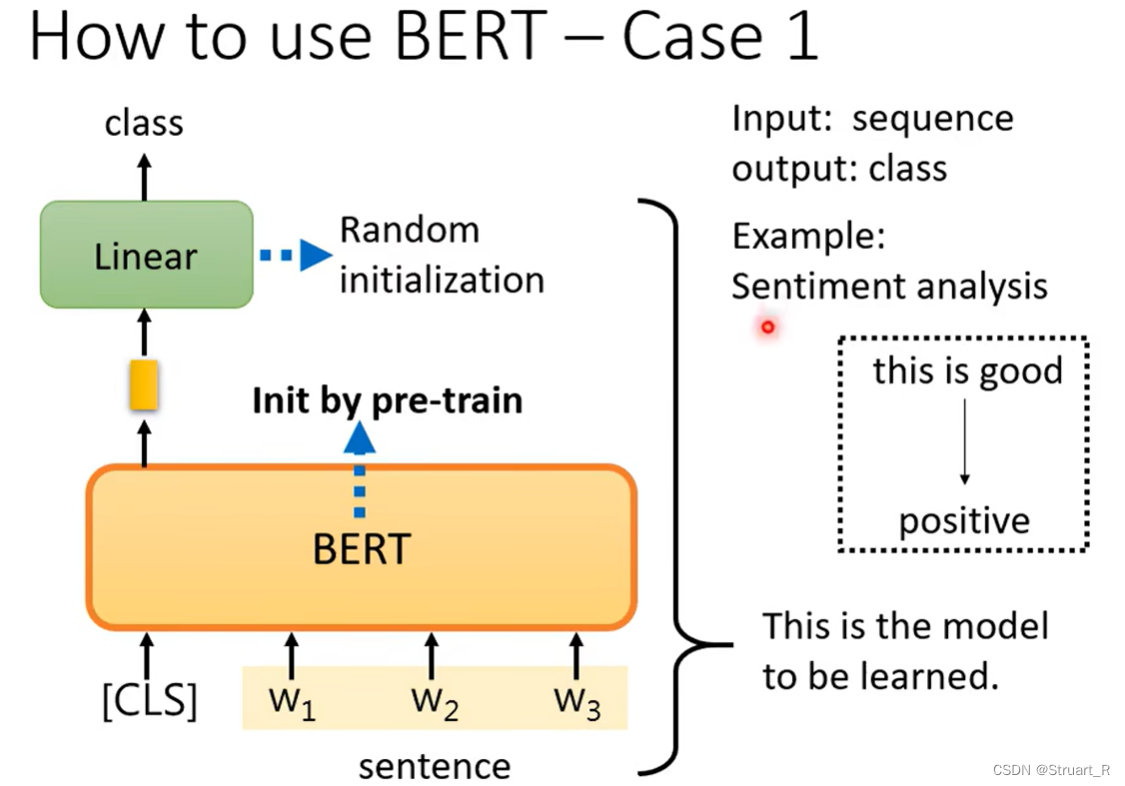 How to use BERT – Case 1

class

Linear

Random initialization

Init by pre-train

BERT

[CLS] $w_1$ $w_2$ $w_3$

sentence

Input: sequence
output: class

Example:
Sentiment analysis

this is good

positive

This is the model to be learned.

CSDN @Struart_R